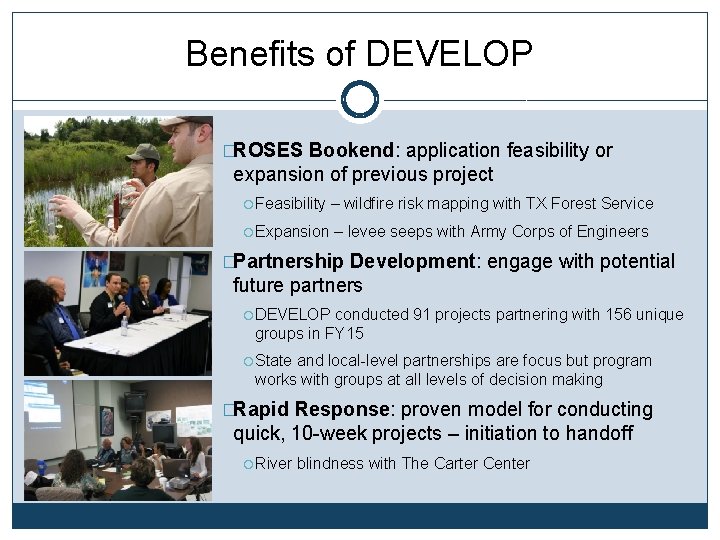 Benefits of DEVELOP

□ROSES Bookend: application feasibility or expansion of previous project

○Feasibility – wildfire risk mapping with TX Forest Service

○Expansion – levee seeps with Army Corps of Engineers

□Partnership Development: engage with potential future partners

○DEVELOP conducted 91 projects partnering with 156 unique groups in FY15

○State and local-level partnerships are focus but program works with groups at all levels of decision making

□Rapid Response: proven model for conducting quick, 10-week projects – initiation to handoff

○River blindness with The Carter Center